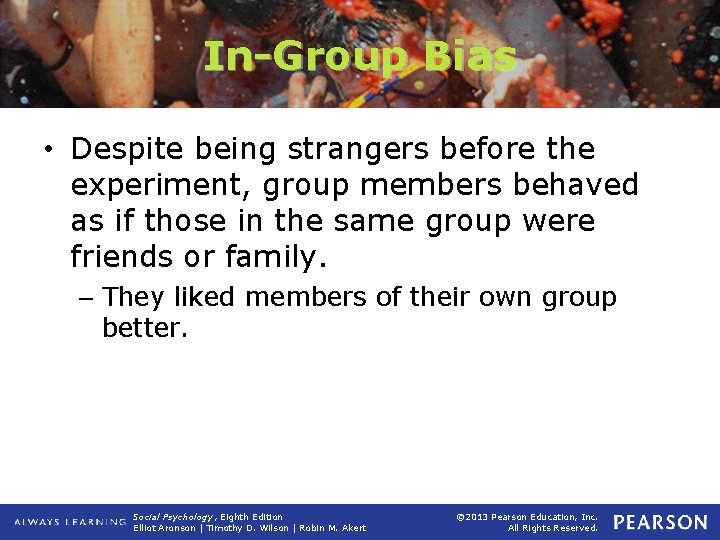 In-Group Bias

• Despite being strangers before the experiment, group members behaved as if those in the same group were friends or family.

– They liked members of their own group better.

ALWAYS LEARNING Social Psychology, Eighth Edition Elliot Aronson | Timothy D. Wilson | Robin M. Akert

©2013 Pearson Education, Inc. All Rights Reserved. PEARSON